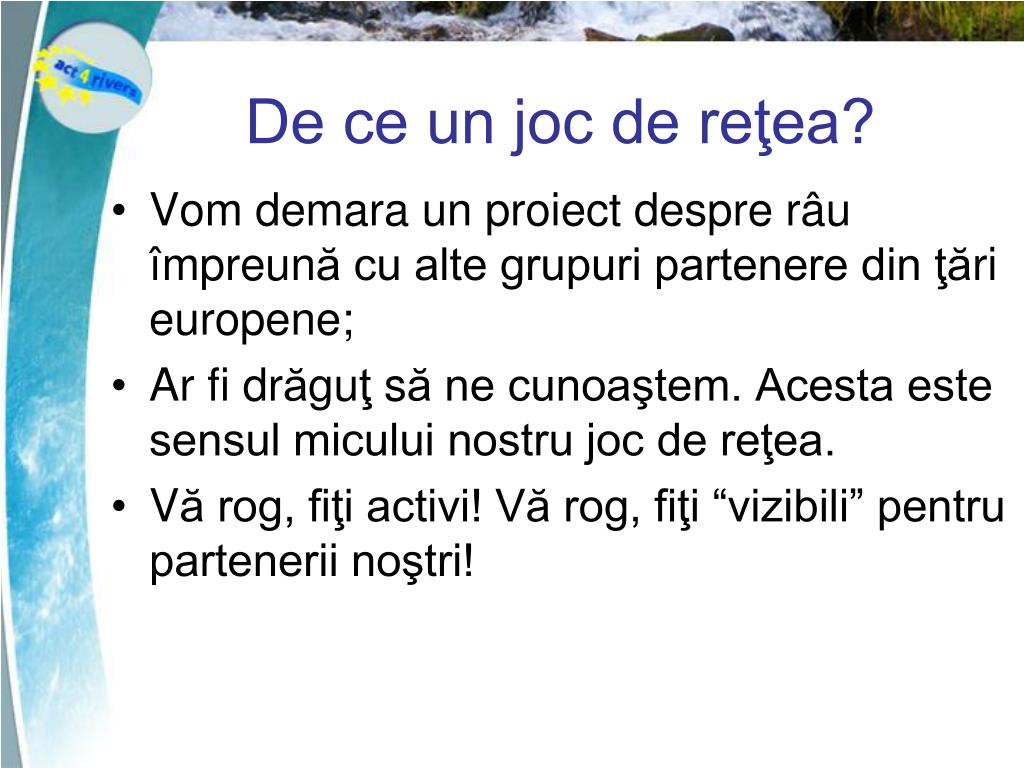 act4rivers

De ce un joc de reţea?

• Vom demara un proiect despre râu împreună cu alte grupuri partenere din ţări europene;
• Ar fi drăguţ să ne cunoaştem. Acesta este sensul micului nostru joc de reţea.
• Vă rog, fiţi activi! Vă rog, fiţi “vizibili” pentru partenerii noştri!